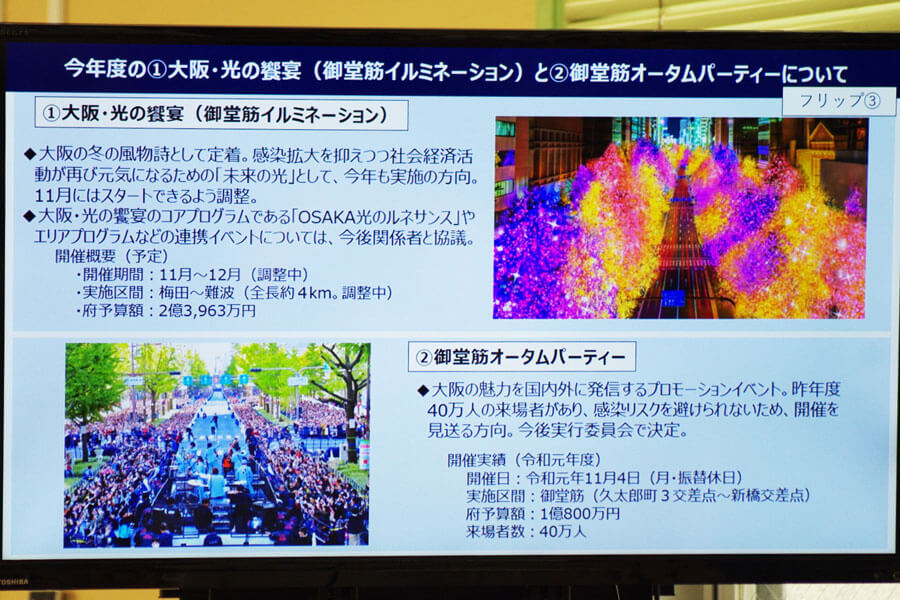 今年度の①大阪・光の饗宴（御堂筋イルミネーション）と②御堂筋オータムパーティーについて

フリップ③

①大阪・光の饗宴（御堂筋イルミネーション）

◆大阪の冬の風物詩として定着。感染拡大を抑えつつ社会経済活動が再び元気になるための「未来の光」として、今年も実施の方向。11月にはスタートできるよう調整。
◆大阪・光の饗宴のコアプログラムである「OSAKA光のルネサンス」やエリアプログラムなどの連携イベントについては、今後関係者と協議。

開催概要（予定）
・開催期間：11月～12月（調整中）
・実施区間：梅田～難波（全長約4km。調整中）
・府予算額：2億3,963万円

②御堂筋オータムパーティー

◆大阪の魅力を国内外に発信するプロモーションイベント。昨年度40万人の来場者があり、感染リスクを避けられないため、開催を見送る方向。今後実行委員会で決定。

開催実績（令和元年度）
開催日：令和元年11月4日（月・振替休日）
実施区間：御堂筋（久太郎町３交差点～新橋交差点）
府予算額：1億800万円
来場者数：40万人

TOSHIBA